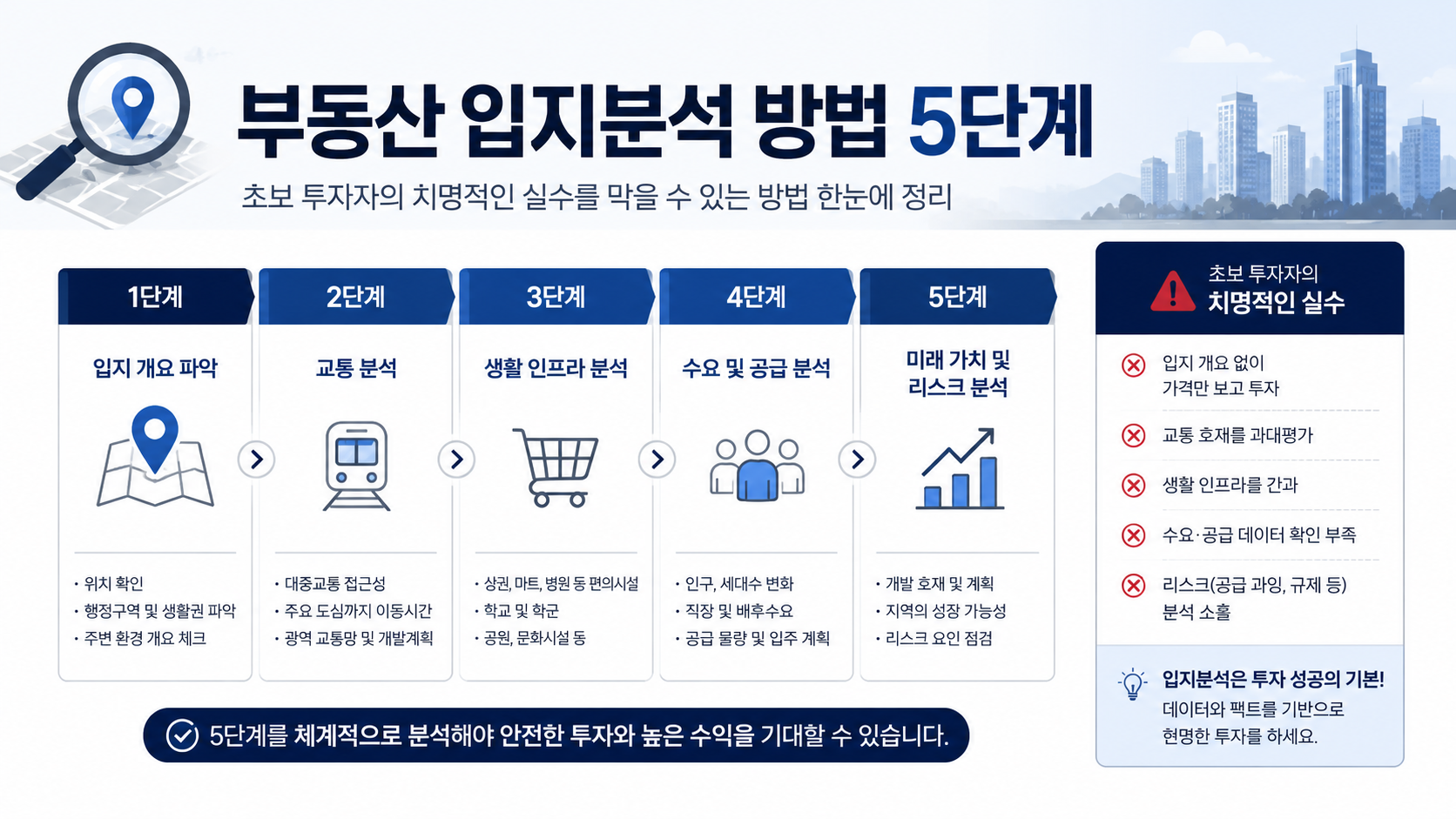 부동산 입지분석 방법 5단계

초보 투자자의 치명적인 실수를 막을 수 있는 방법 한눈에 정리

1단계
입지 개요 파악
• 위치 확인
• 행정구역 및 생활권 파악
• 주변 환경 개요 체크

2단계
교통 분석
• 대중교통 접근성
• 주요 도심까지 이동시간
• 광역 교통망 및 개발계획

3단계
생활 인프라 분석
• 상권, 마트, 병원 등 편의시설
• 학교 및 학군
• 공원, 문화시설 등

4단계
수요 및 공급 분석
• 인구, 세대수 변화
• 직장 및 배후수요
• 공급 물량 및 입주 계획

5단계
미래 가치 및 리스크 분석
• 개발 호재 및 계획
• 지역의 성장 가능성
• 리스크 요인 점검

5단계를 체계적으로 분석해야 안전한 투자와 높은 수익을 기대할 수 있습니다.

초보 투자자의
치명적인 실수

입지 개요 없이 가격만 보고 투자
교통 호재를 과대평가
생활 인프라를 간과
수요·공급 데이터 확인 부족
리스크(공급 과잉, 규제 등) 분석 소홀

입지분석은 투자 성공의 기본!
데이터와 팩트를 기반으로 현명한 투자를 하세요.